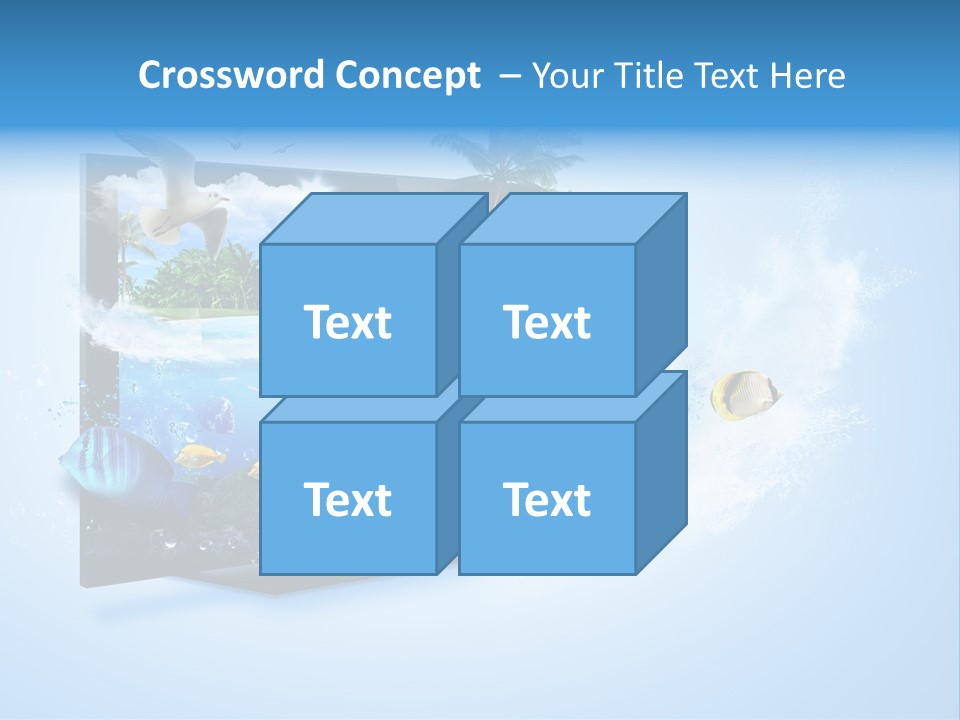 Crossword Concept – Your Title Text Here

Text

Text

Text

Text